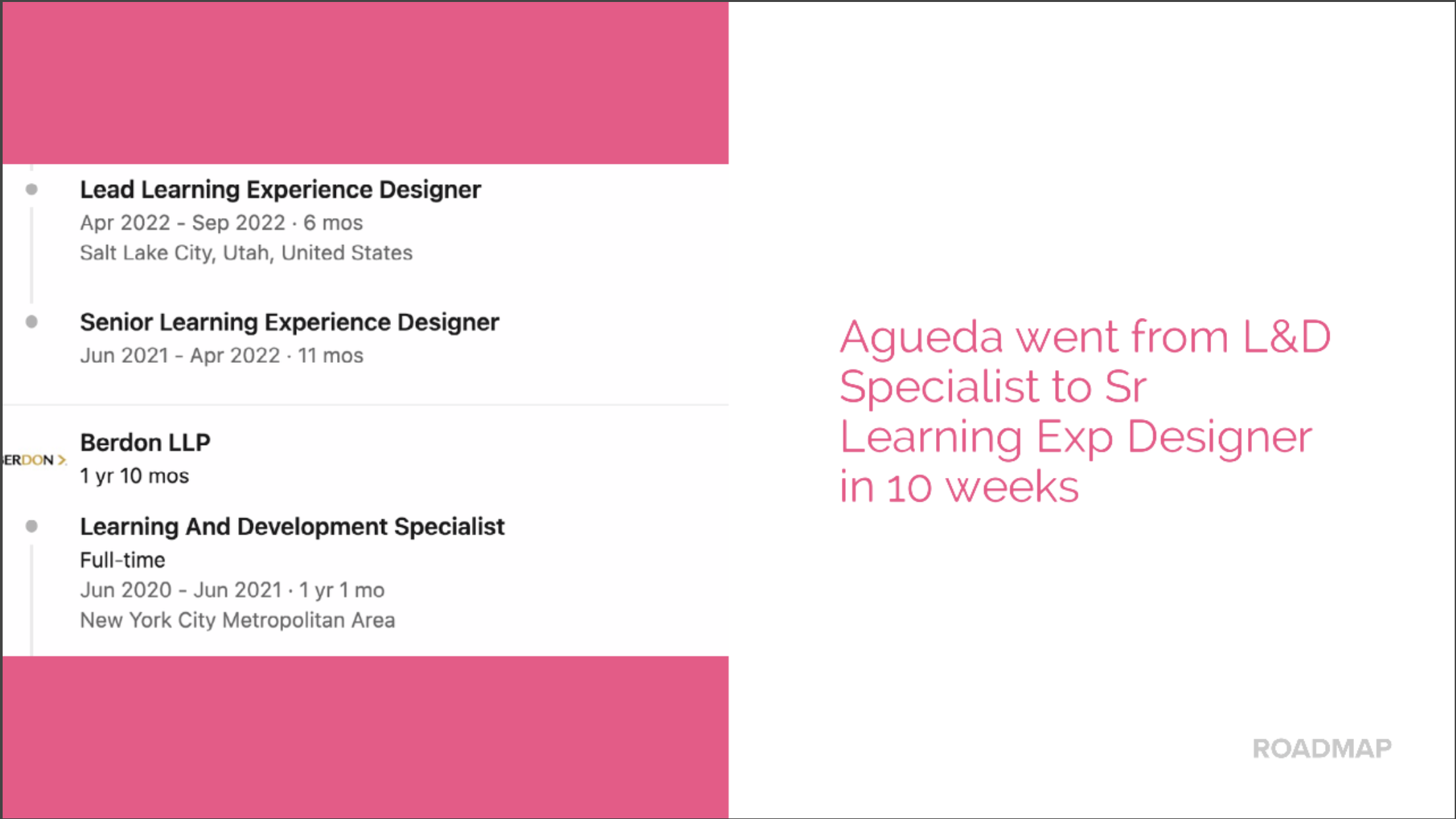 Lead Learning Experience Designer
Apr 2022 - Sep 2022 · 6 mos
Salt Lake City, Utah, United States

Senior Learning Experience Designer
Jun 2021 - Apr 2022 · 11 mos

ERDON >

Berdon LLP
1 yr 10 mos

Learning And Development Specialist
Full-time
Jun 2020 - Jun 2021 · 1 yr 1 mo
New York City Metropolitan Area

Agueda went from L&D Specialist to Sr Learning Exp Designer in 10 weeks

ROADMAP